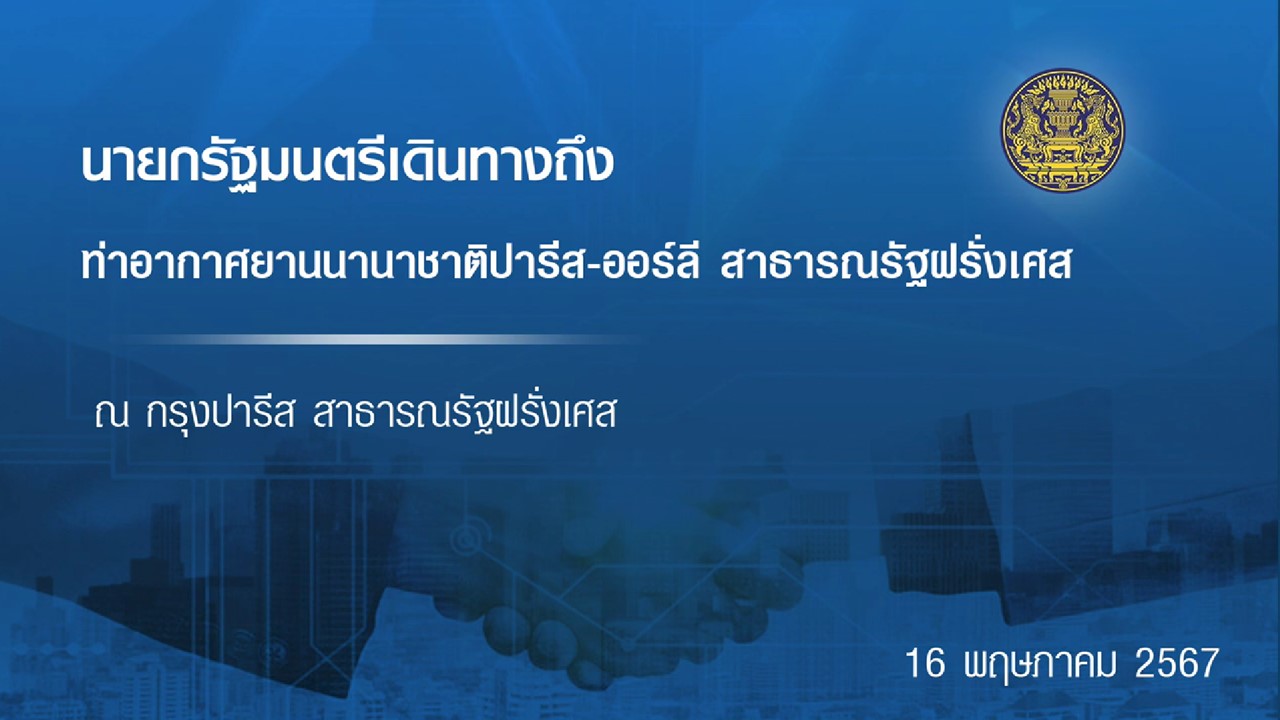 นายกรัฐมนตรีเดินทางถึง

ท่าอากาศยานนานาชาติปารีส-ออร์ลี สาธารณรัฐฝรั่งเศส

ณ กรุงปารีส สาธารณรัฐฝรั่งเศส

16 พฤษภาคม 2567